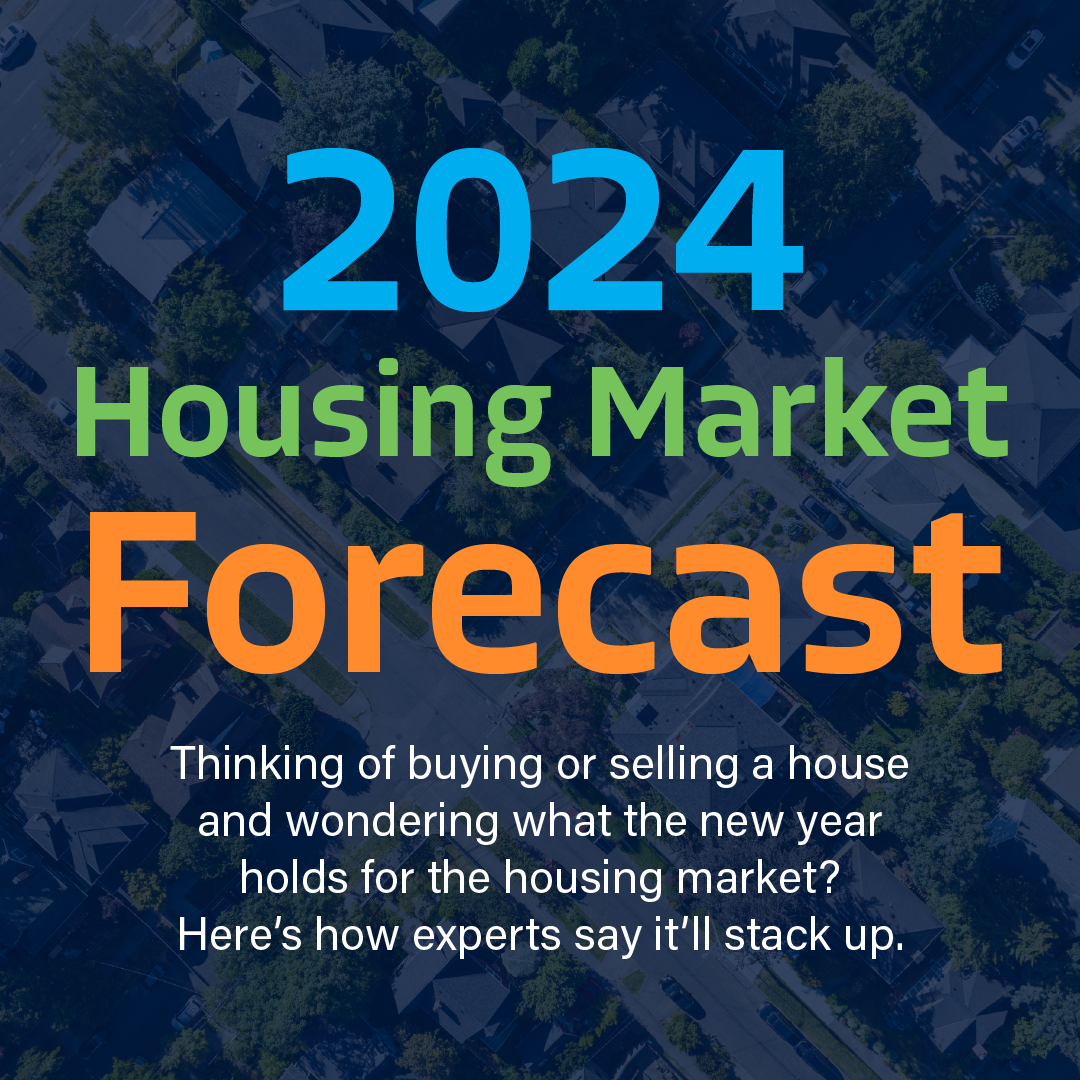 2024
Housing Market
Forecast

Thinking of buying or selling a house and wondering what the new year holds for the housing market? Here’s how experts say it’ll stack up.